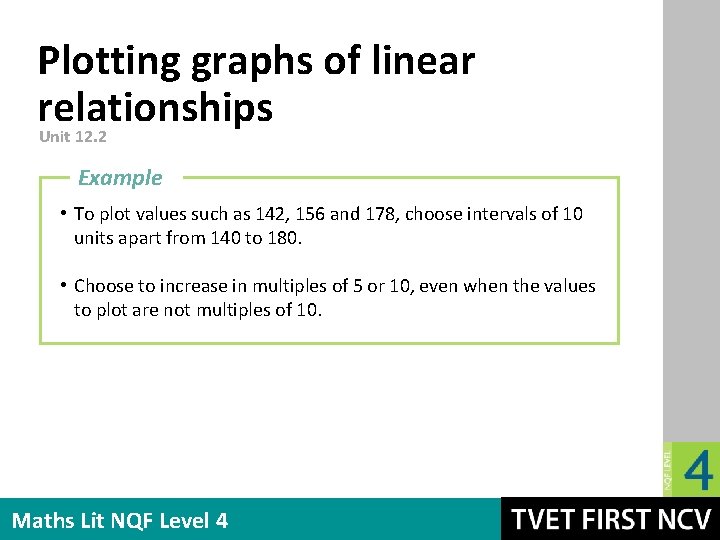 Plotting graphs of linear relationships
Unit 12.2

Example

• To plot values such as 142, 156 and 178, choose intervals of 10 units apart from 140 to 180.

• Choose to increase in multiples of 5 or 10, even when the values to plot are not multiples of 10.

NQF LEVEL 4

Maths Lit NQF Level 4

TVET FIRST NCV